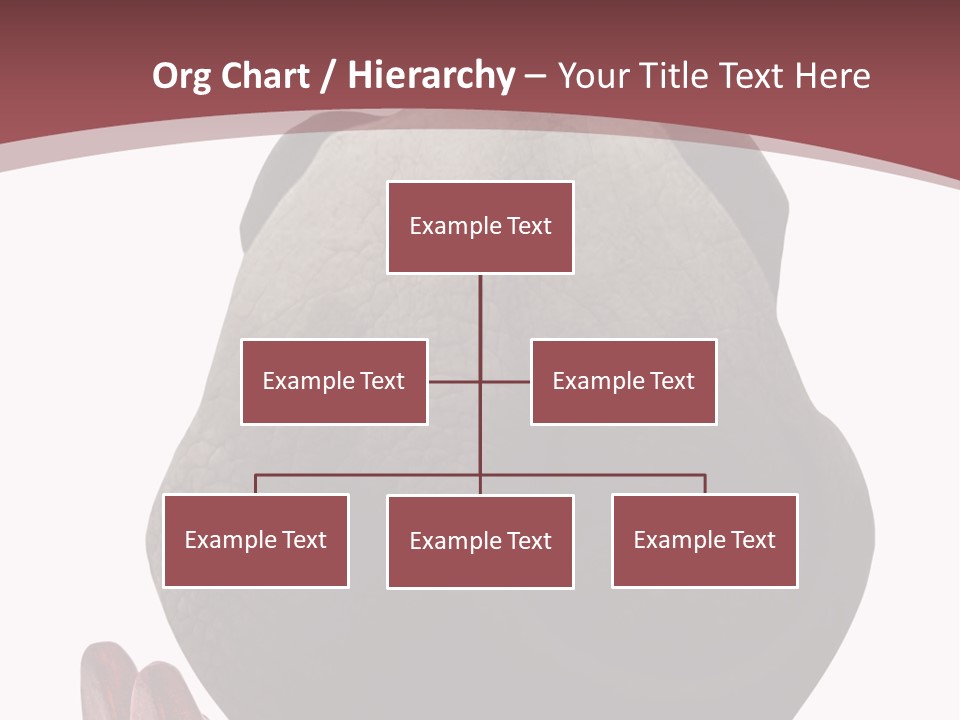 Org Chart / Hierarchy – Your Title Text Here

Example Text

Example Text

Example Text

Example Text

Example Text

Example Text